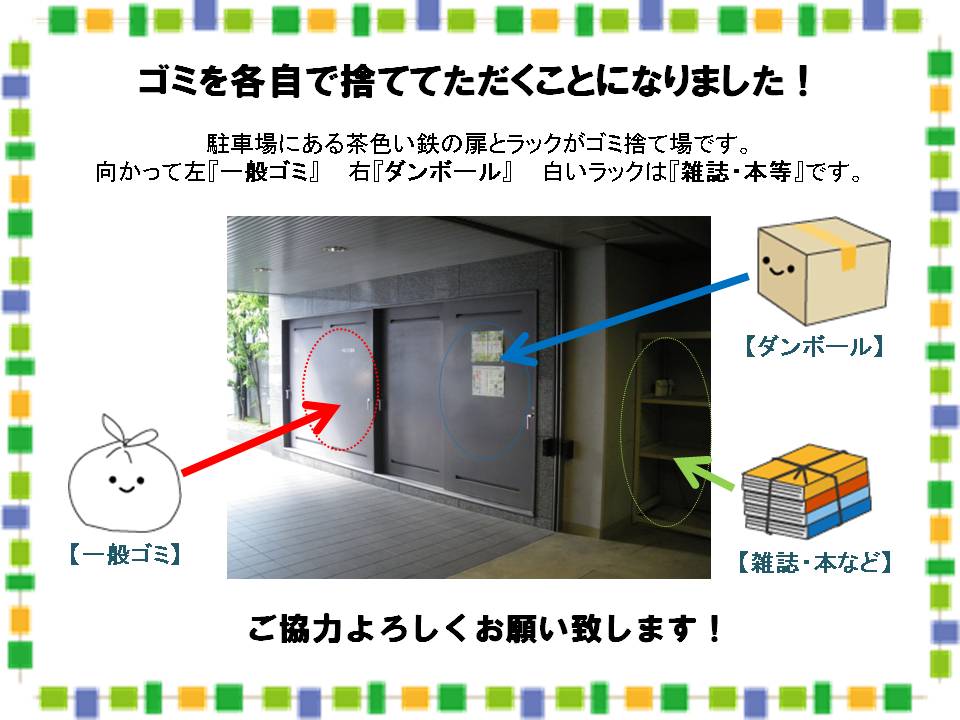 ゴミを各自で捨ててただくことになりました！

駐車場にある茶色い鉄の扉とラックがゴミ捨て場です。
向かって左『一般ゴミ』　右『ダンボール』　白いラックは『雑誌・本等』です。

【ダンボール】

【一般ゴミ】

【雑誌・本など】

ご協力よろしくお願い致します！